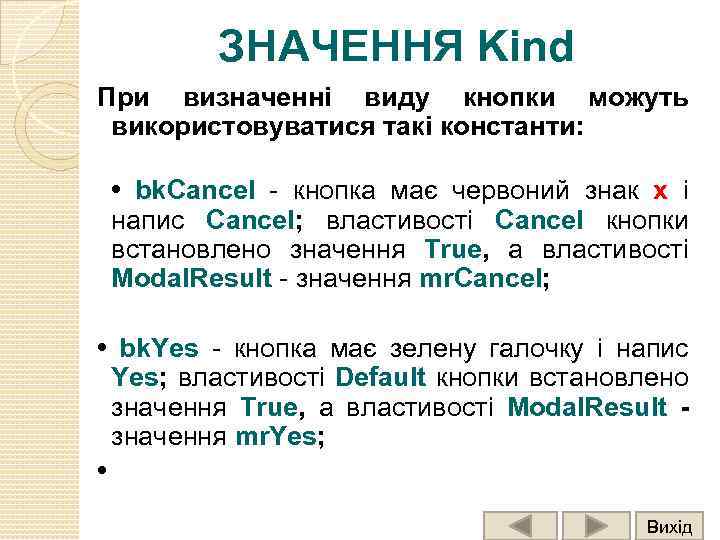 ЗНАЧЕННЯ Kind

При визначенні виду кнопки можуть використовуватися такі константи:

• bkCancel - кнопка має червоний знак x і напис Cancel; властивості Cancel кнопки встановлено значення True, а властивості ModalResult - значення mrCancel;

• bkYes - кнопка має зелену галочку і напис Yes; властивості Default кнопки встановлено значення True, а властивості ModalResult - значення mrYes;

•

Вихід